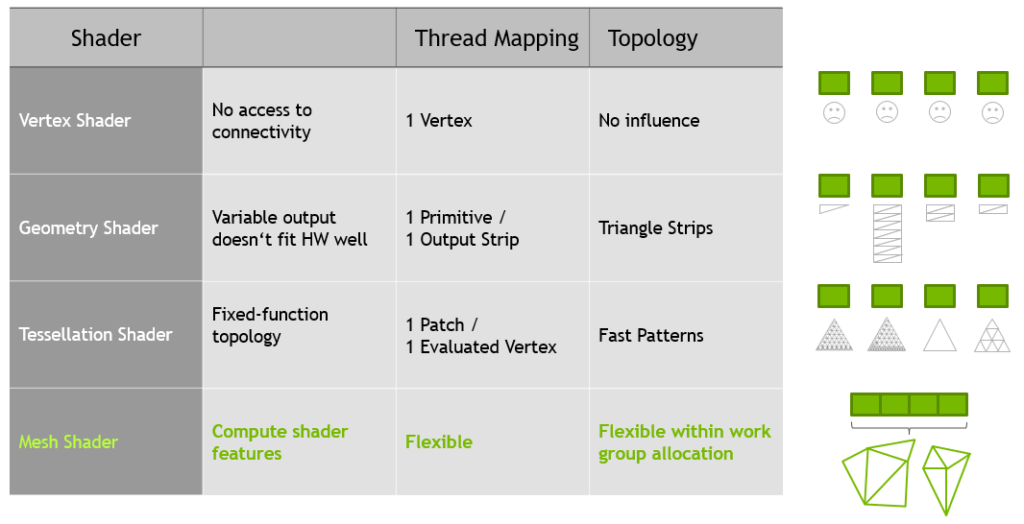 | Shader | | Thread Mapping | Topology |
|---|---|---|---|
| Vertex Shader | No access to connectivity | 1 Vertex | No influence |
| Geometry Shader | Variable output doesn‘t fit HW well | 1 Primitive / 1 Output Strip | Triangle Strips |
| Tessellation Shader | Fixed-function topology | 1 Patch / 1 Evaluated Vertex | Fast Patterns |
| Mesh Shader | Compute shader features | Flexible | Flexible within work group allocation |